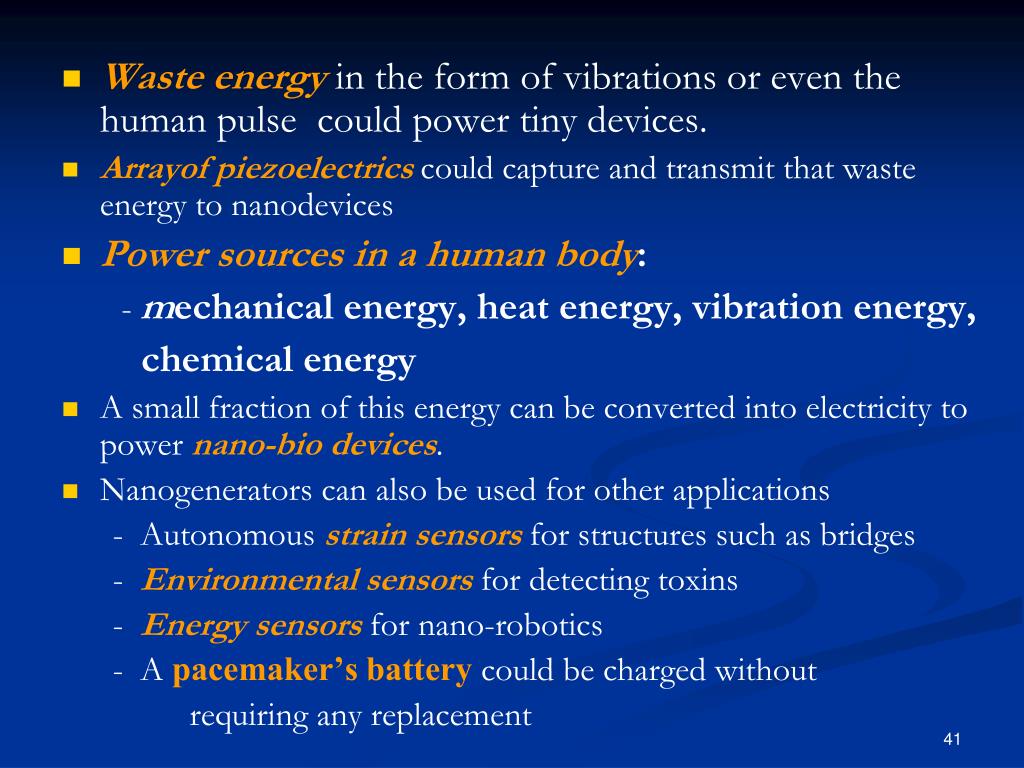 Waste energy in the form of vibrations or even the human pulse could power tiny devices.

Arrayof piezoelectrics could capture and transmit that waste energy to nanodevices

Power sources in a human body:

- mechanical energy, heat energy, vibration energy, chemical energy

A small fraction of this energy can be converted into electricity to power nano-bio devices.

Nanogenerators can also be used for other applications

- Autonomous strain sensors for structures such as bridges

- Environmental sensors for detecting toxins

- Energy sensors for nano-robotics

- A pacemaker's battery could be charged without requiring any replacement

41